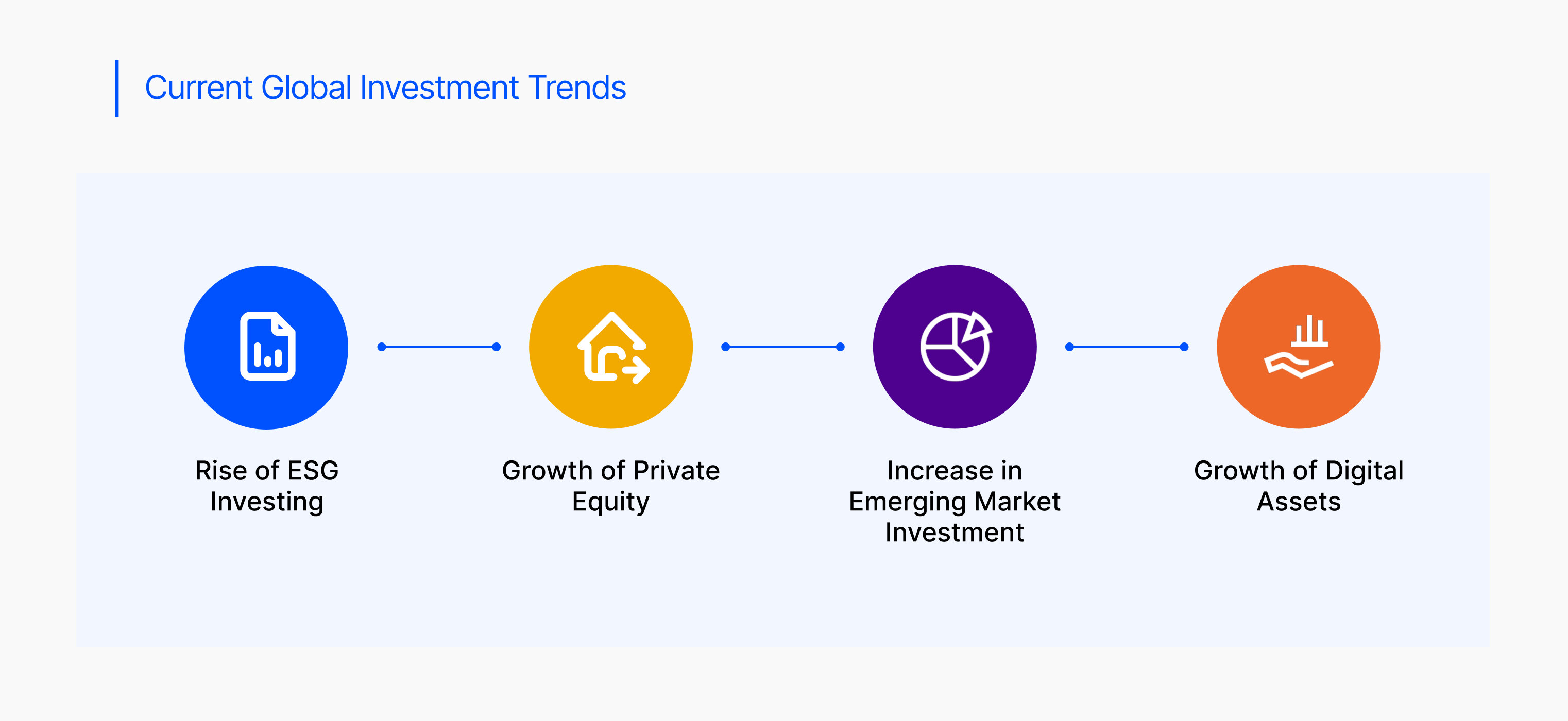 Current Global Investment Trends

Rise of ESG Investing

Growth of Private Equity

Increase in Emerging Market Investment

Growth of Digital Assets